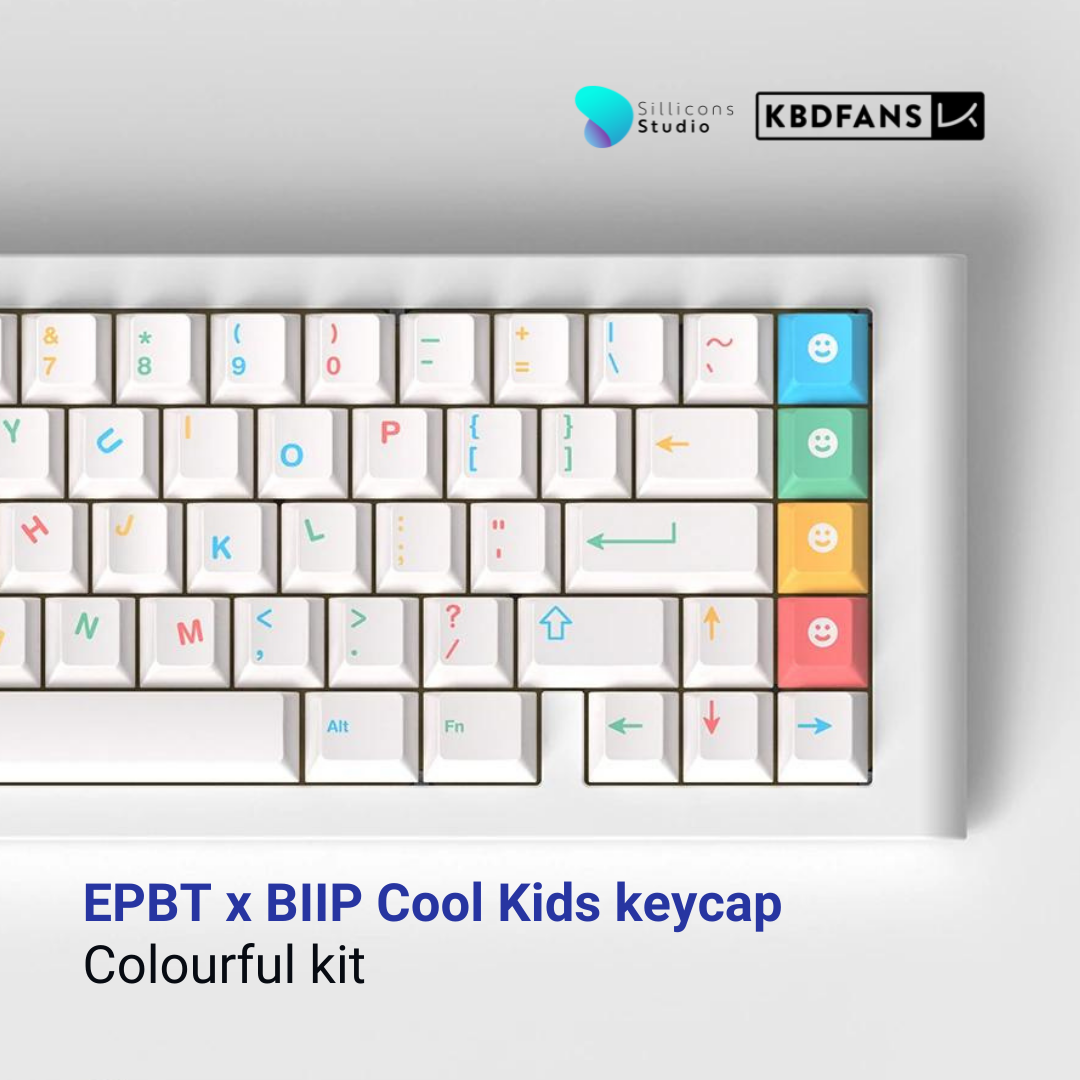 Sillicons Studio

KBDFANS

&
7

*
8

(
9

)
0

_
-

+
=

|
\

~
`

Y U I O P { [ } ]

H J K L : ; " '

N M < , > . ? /

Alt Fn

EPBT x BIIP Cool Kids keycap
Colourful kit